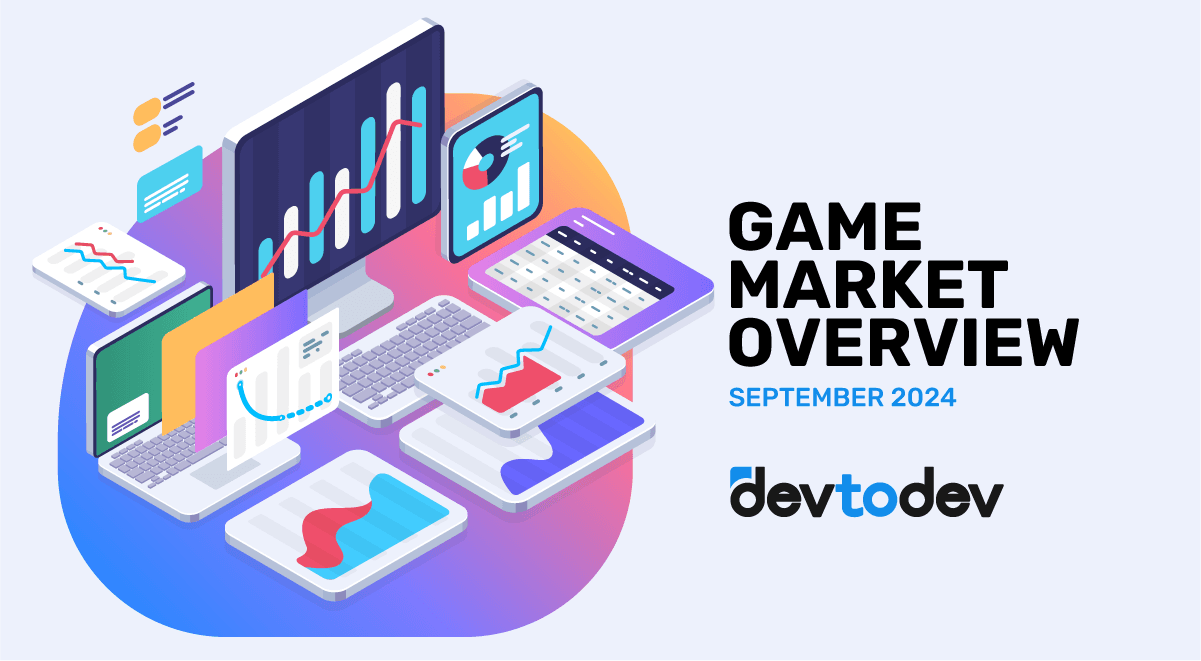 GAME MARKET OVERVIEW

SEPTEMBER 2024

devtodev